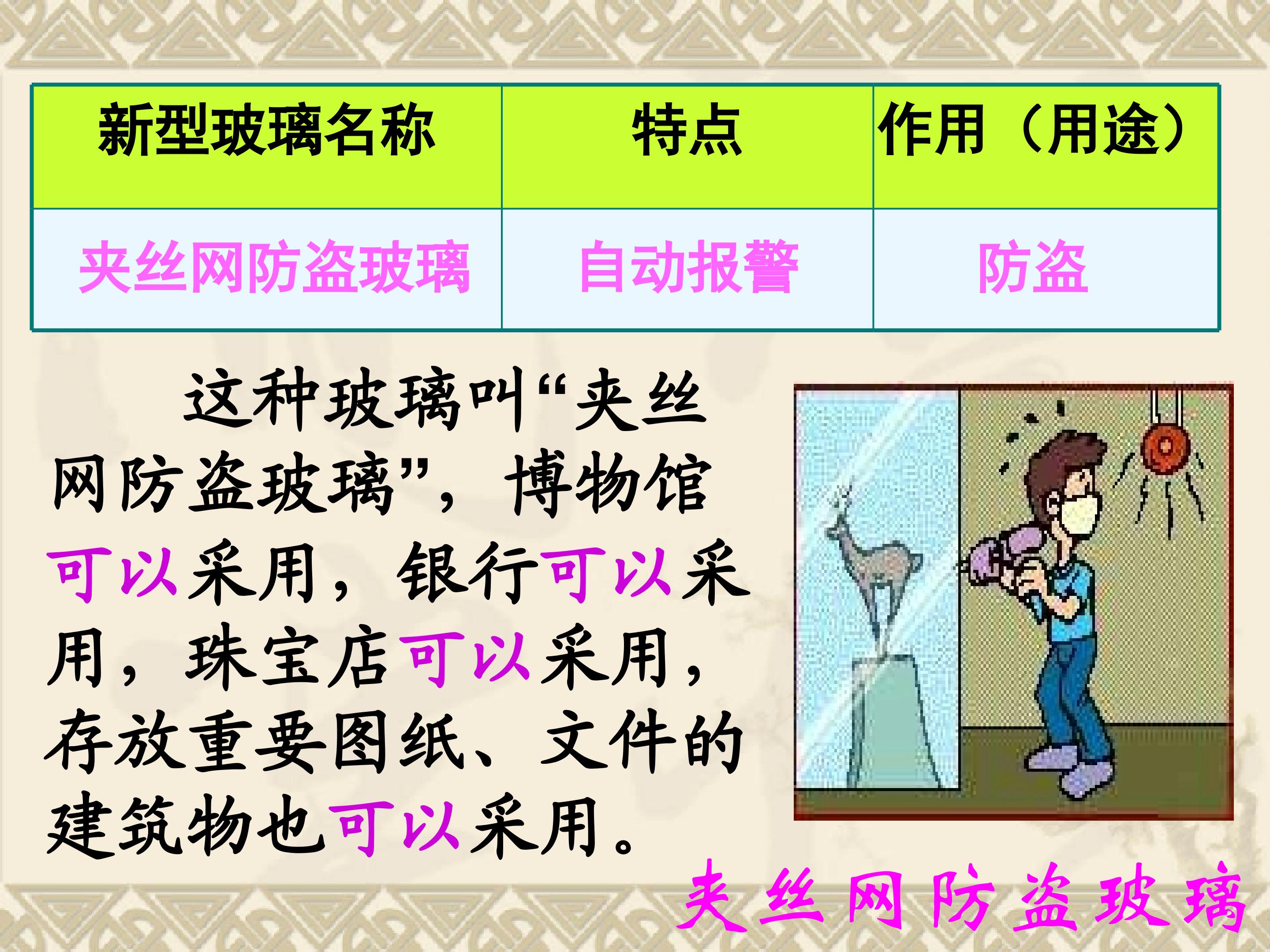 | 新型玻璃名称 | 特点 | 作用（用途） |
|---|---|---|
| 夹丝网防盗玻璃 | 自动报警 | 防盗 |

这种玻璃叫“夹丝网防盗玻璃”，博物馆可以采用，银行可以采用，珠宝店可以采用，存放重要图纸、文件的建筑物也可以采用。

夹丝网防盗玻璃